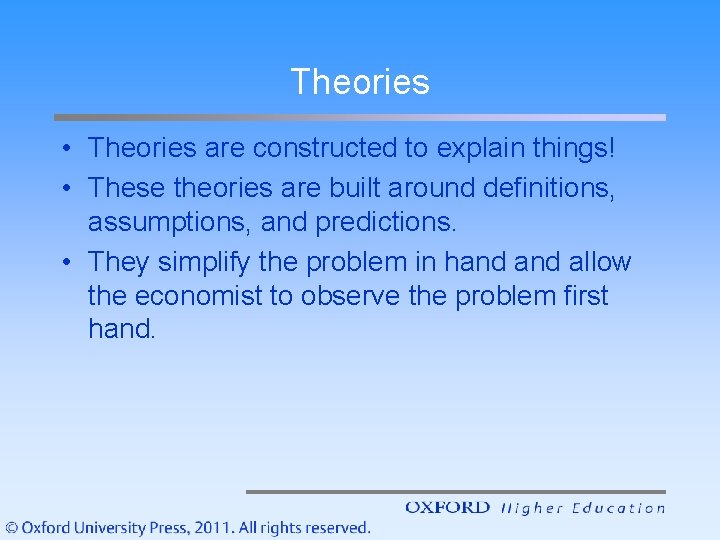 Theories

• Theories are constructed to explain things!
• These theories are built around definitions, assumptions, and predictions.
• They simplify the problem in hand and allow the economist to observe the problem first hand.

OXFORD Higher Education

© Oxford University Press, 2011. All rights reserved.